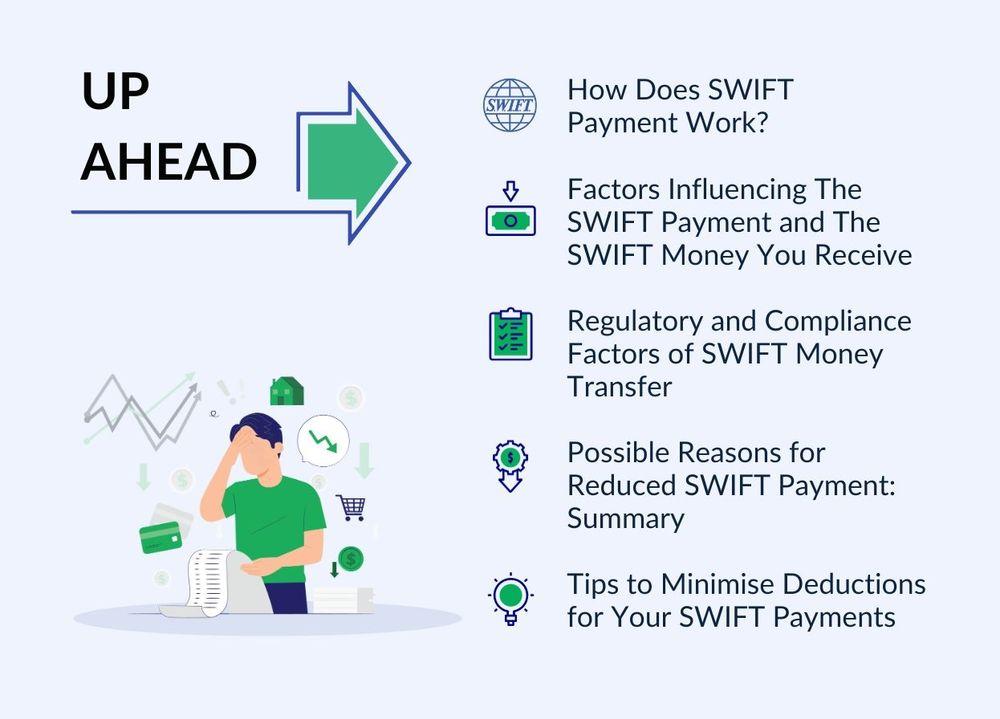 UP AHEAD

SWIFT

How Does SWIFT Payment Work?

Factors Influencing The SWIFT Payment and The SWIFT Money You Receive

Regulatory and Compliance Factors of SWIFT Money Transfer

Possible Reasons for Reduced SWIFT Payment: Summary

Tips to Minimise Deductions for Your SWIFT Payments